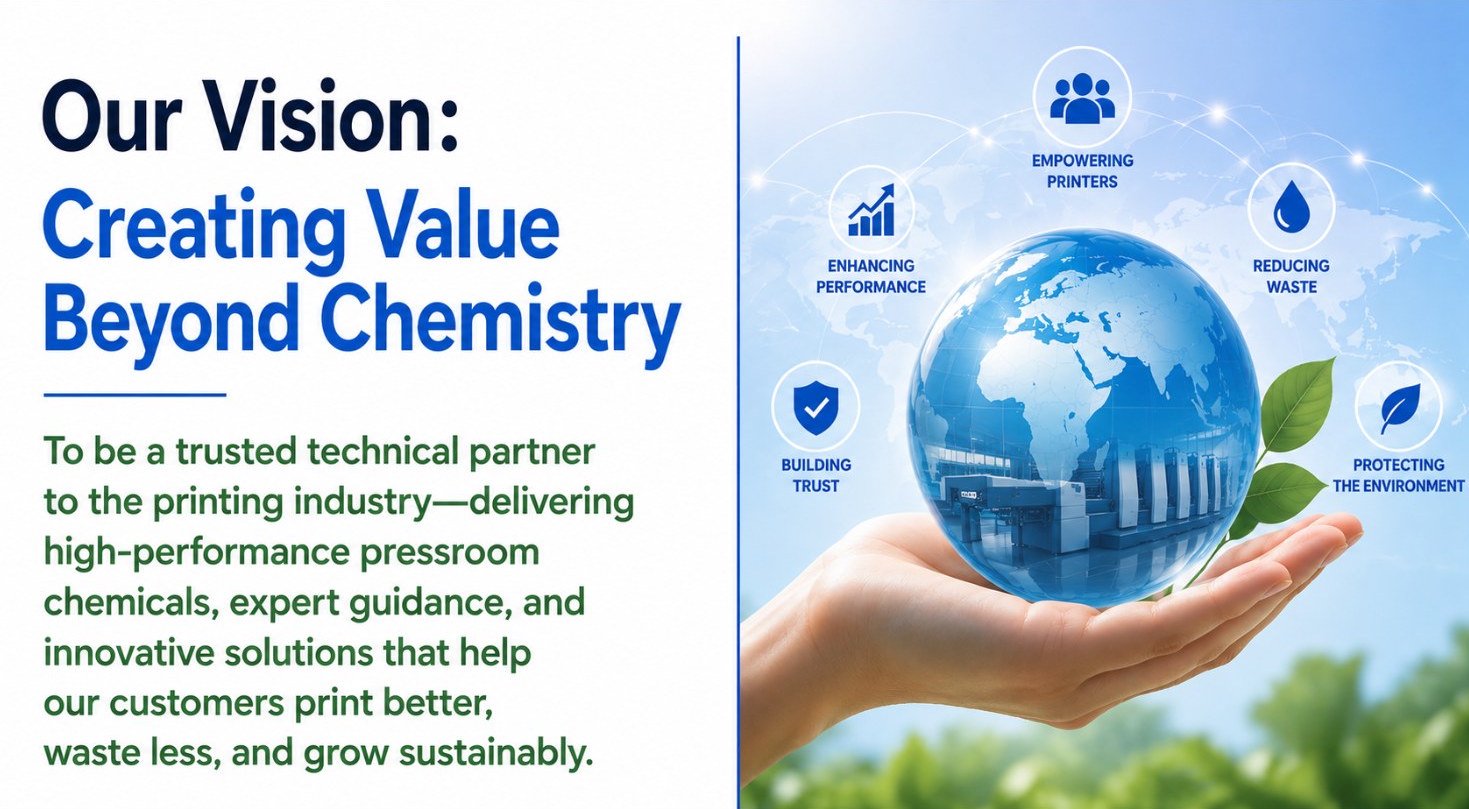 Our Vision:
Creating Value Beyond Chemistry

To be a trusted technical partner to the printing industry—delivering high-performance pressroom chemicals, expert guidance, and innovative solutions that help our customers print better, waste less, and grow sustainably.

EMPOWERING PRINTERS

ENHANCING PERFORMANCE

REDUCING WASTE

BUILDING TRUST

PROTECTING THE ENVIRONMENT